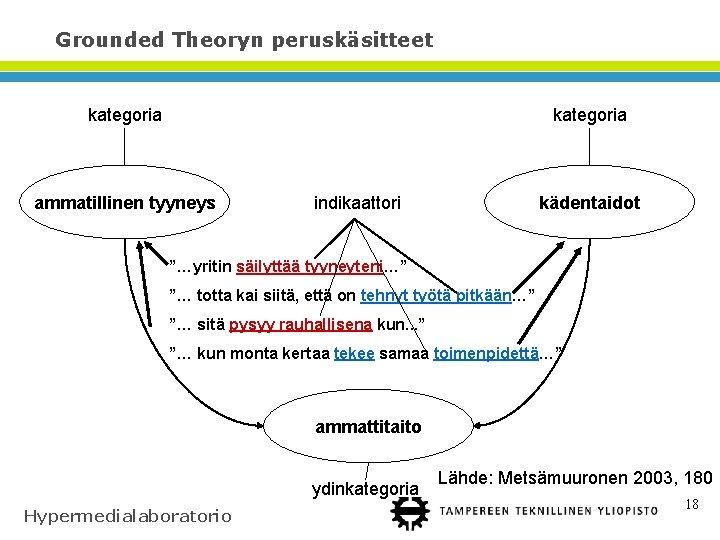 Grounded Theoryn peruskäsitteet

kategoria

kategoria

ammatillinen tyyneys

indikaattori

kädentaidot

”...yritin säilyttää tyyneyteni...”

”... totta kai siitä, että on tehnyt työtä pitkään...”

”... sitä pysyy rauhallisena kun...”

”... kun monta kertaa tekee samaa toimenpidettä...”

ammattitaito

ydinkategoria

Lähde: Metsämuuronen 2003, 180

Hypermedialaboratorio

TAMPEREEN TEKNILLINEN YLIOPISTO

18